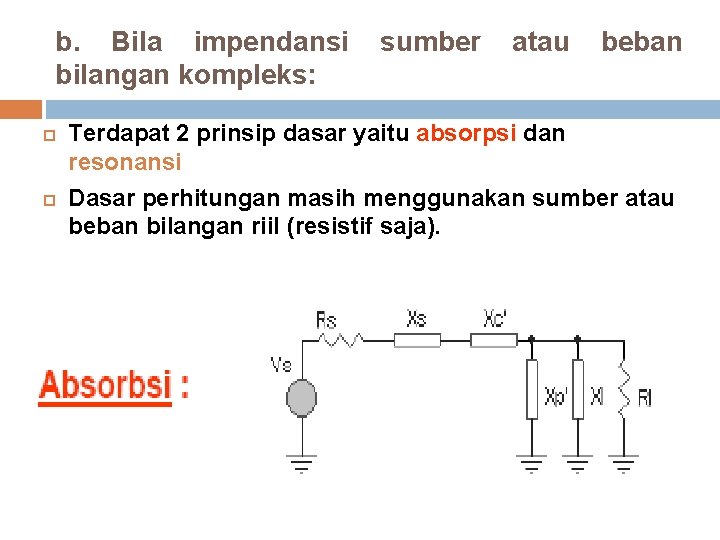 b. Bila impendansi sumber atau beban bilangan kompleks:

Terdapat 2 prinsip dasar yaitu absorpsi dan resonansi

Dasar perhitungan masih menggunakan sumber atau beban bilangan riil (resistif saja).

Absorbsi :

Rs
Xs
Xc'
Vs
Xp'
Xl
Rl